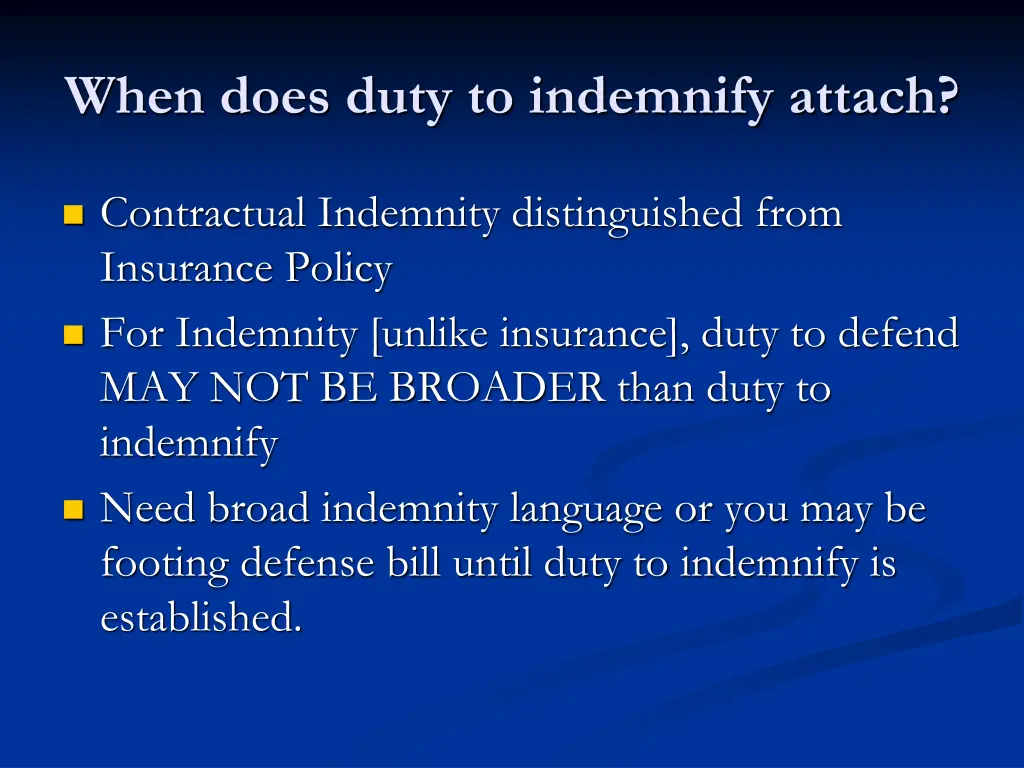 When does duty to indemnify attach?

- Contractual Indemnity distinguished from Insurance Policy
- For Indemnity [unlike insurance], duty to defend MAY NOT BE BROADER than duty to indemnify
- Need broad indemnity language or you may be footing defense bill until duty to indemnify is established.